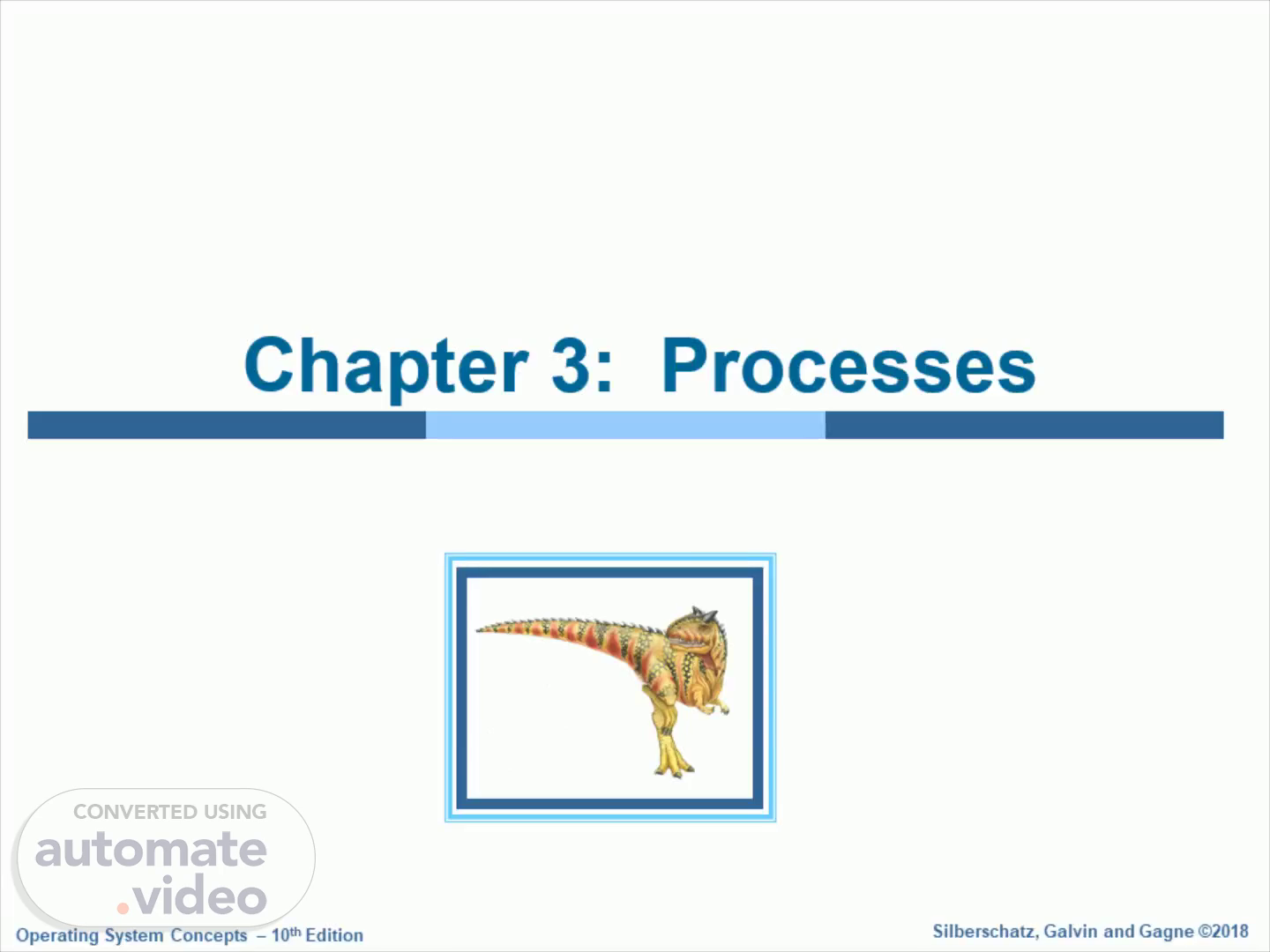 Chapter 3: Processes

CONVERTED USING
automate
.video

Operating System Concepts – 10$^{th}$ Edition

Silberschatz, Galvin and Gagne ©2018